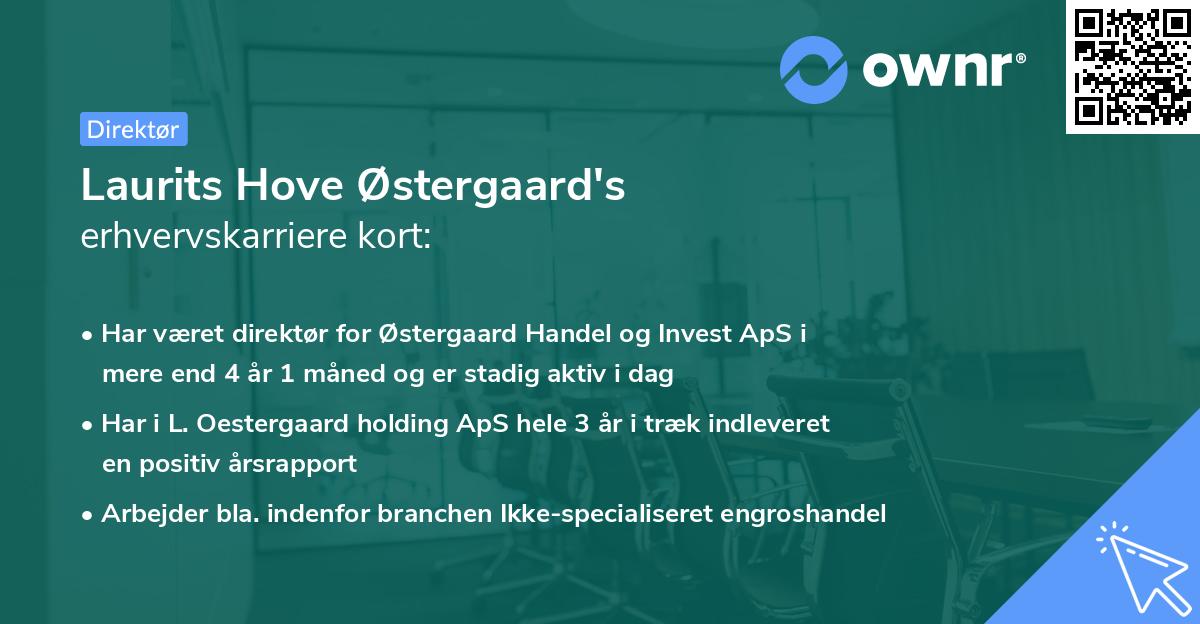 ownr®

Direktør

Laurits Hove Østergaard's
erhvervskarriere kort:

• Har været direktør for Østergaard Handel og Invest ApS i mere end 4 år 1 måned og er stadig aktiv i dag

• Har i L. Oestergaard holding ApS hele 3 år i træk indleveret en positiv årsrapport

• Arbejder bla. indenfor branchen Ikke-specialiseret engroshandel